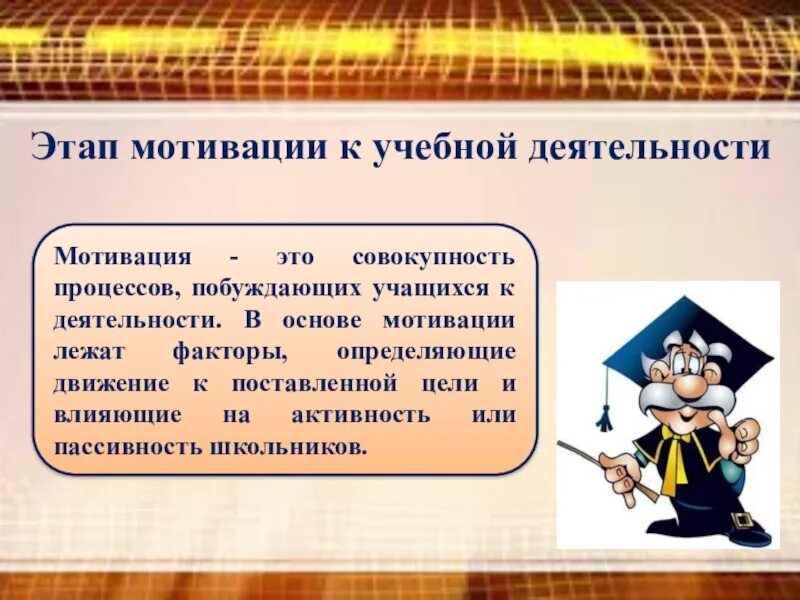 Этап мотивации к учебной деятельности

Мотивация - это совокупность процессов, побуждающих учащихся к деятельности. В основе мотивации лежат факторы, определяющие движение к поставленной цели и влияющие на активность или пассивность школьников.